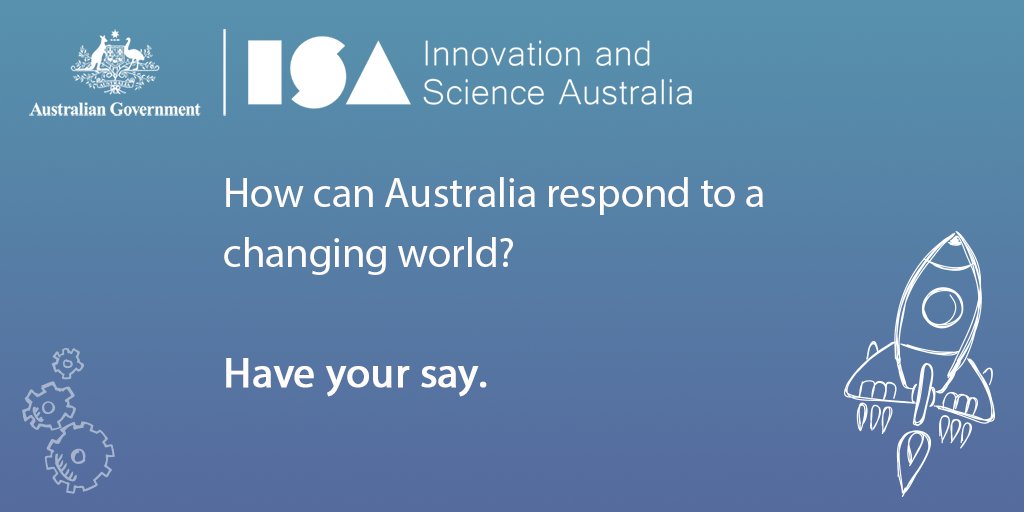 Australian Government

ISA Innovation and Science Australia

How can Australia respond to a changing world?

Have your say.